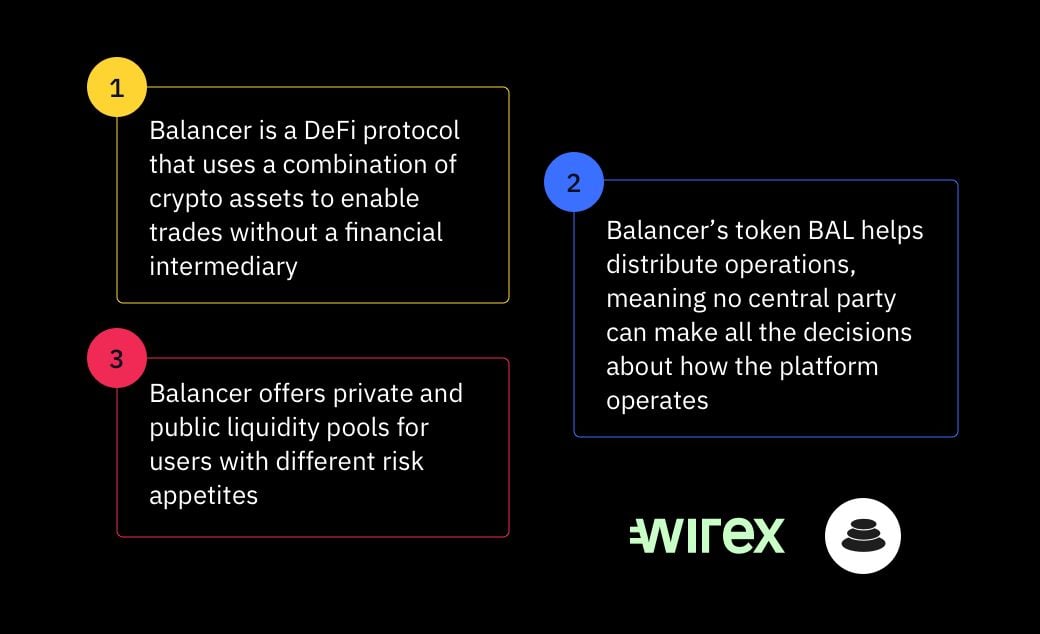 1

Balancer is a DeFi protocol that uses a combination of crypto assets to enable trades without a financial intermediary

2

Balancer's token BAL helps distribute operations, meaning no central party can make all the decisions about how the platform operates

3

Balancer offers private and public liquidity pools for users with different risk appetites

wirex